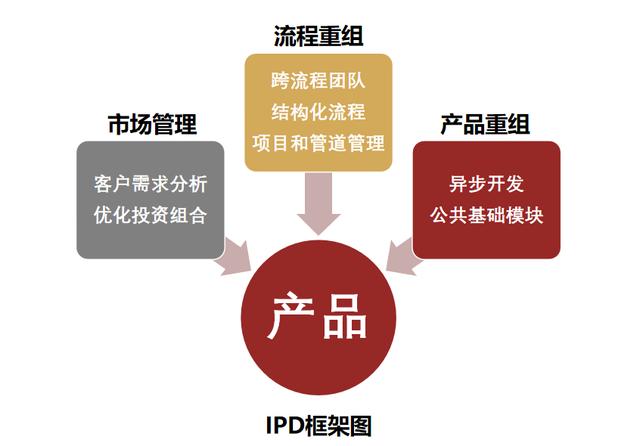 流程重组

跨流程团队
结构化流程
项目和管道管理

市场管理

客户需求分析
优化投资组合

产品重组

异步开发
公共基础模块

产品

IPD框架图